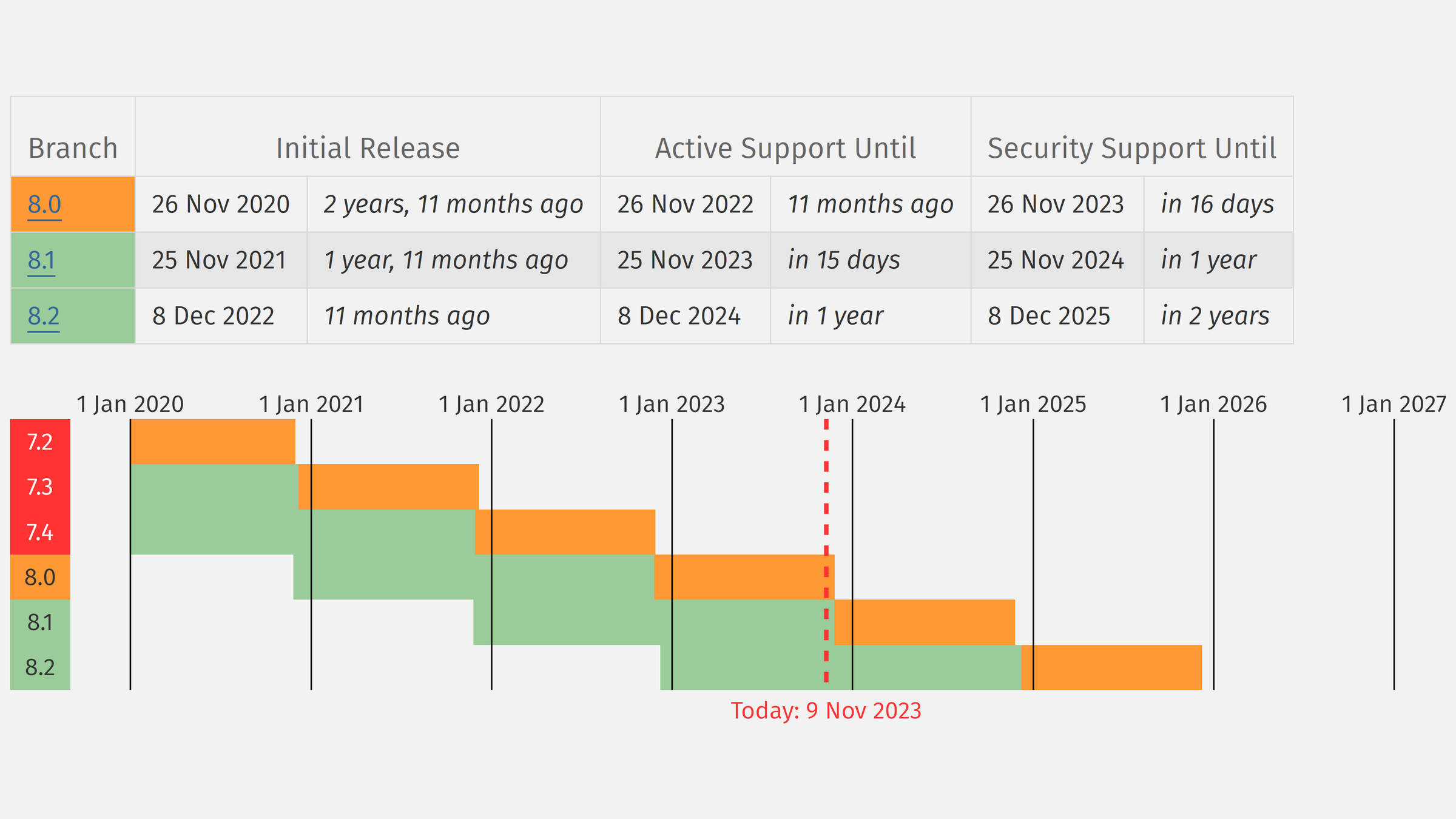 | Branch | Initial Release | | Active Support Until | | Security Support Until | |
|---|---|---|---|---|---|---|
| 8.0 | 26 Nov 2020 | 2 years, 11 months ago | 26 Nov 2022 | 11 months ago | 26 Nov 2023 | in 16 days |
| 8.1 | 25 Nov 2021 | 1 year, 11 months ago | 25 Nov 2023 | in 15 days | 25 Nov 2024 | in 1 year |
| 8.2 | 8 Dec 2022 | 11 months ago | 8 Dec 2024 | in 1 year | 8 Dec 2025 | in 2 years |

1 Jan 2020
1 Jan 2021
1 Jan 2022
1 Jan 2023
1 Jan 2024
1 Jan 2025
1 Jan 2026
1 Jan 2027

7.2
7.3
7.4
8.0
8.1
8.2

Today: 9 Nov 2023